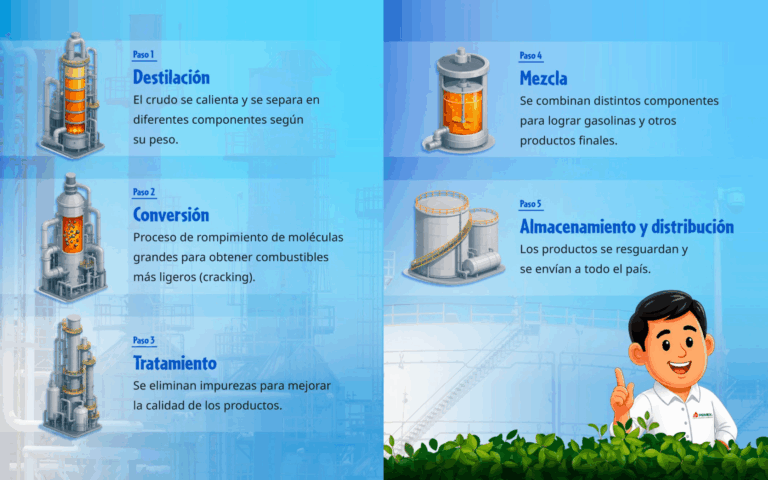 Paso 1
Destilación
El crudo se calienta y se separa en diferentes componentes según su peso.

Paso 2
Conversión
Proceso de rompimiento de moléculas grandes para obtener combustibles más ligeros (cracking).

Paso 3
Tratamiento
Se eliminan impurezas para mejorar la calidad de los productos.

Paso 4
Mezcla
Se combinan distintos componentes para lograr gasolinas y otros productos finales.

Paso 5
Almacenamiento y distribución
Los productos se resguardan y se envían a todo el país.

PEMEX